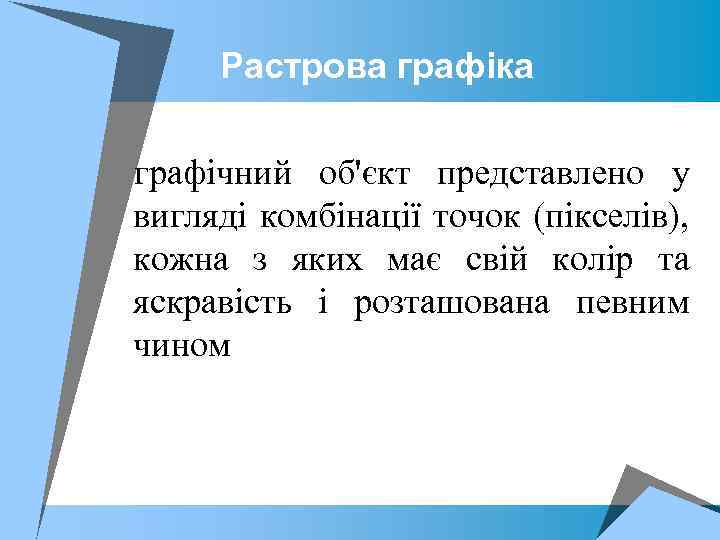 Растрова графіка

графічний об'єкт представлено у вигляді комбінації точок (пікселів), кожна з яких має свій колір та яскравість і розташована певним чином